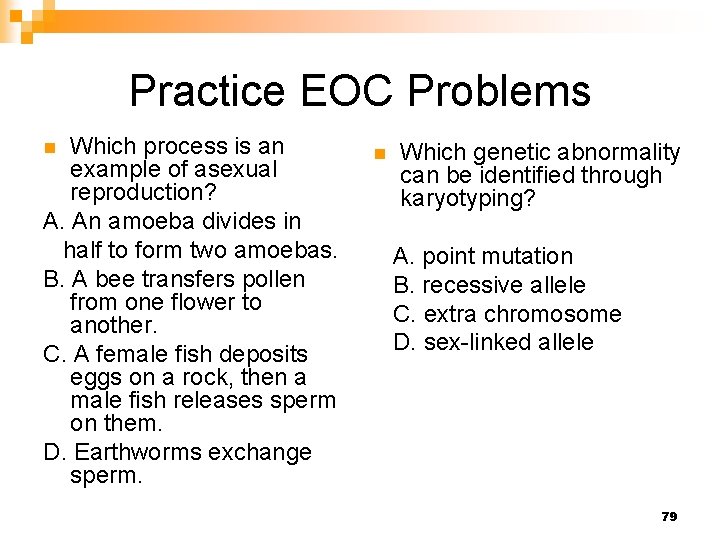 Practice EOC Problems

Which process is an example of asexual reproduction?

A. An amoeba divides in half to form two amoebas.

B. A bee transfers pollen from one flower to another.

C. A female fish deposits eggs on a rock, then a male fish releases sperm on them.

D. Earthworms exchange sperm.

Which genetic abnormality can be identified through karyotyping?

A. point mutation

B. recessive allele

C. extra chromosome

D. sex-linked allele

79